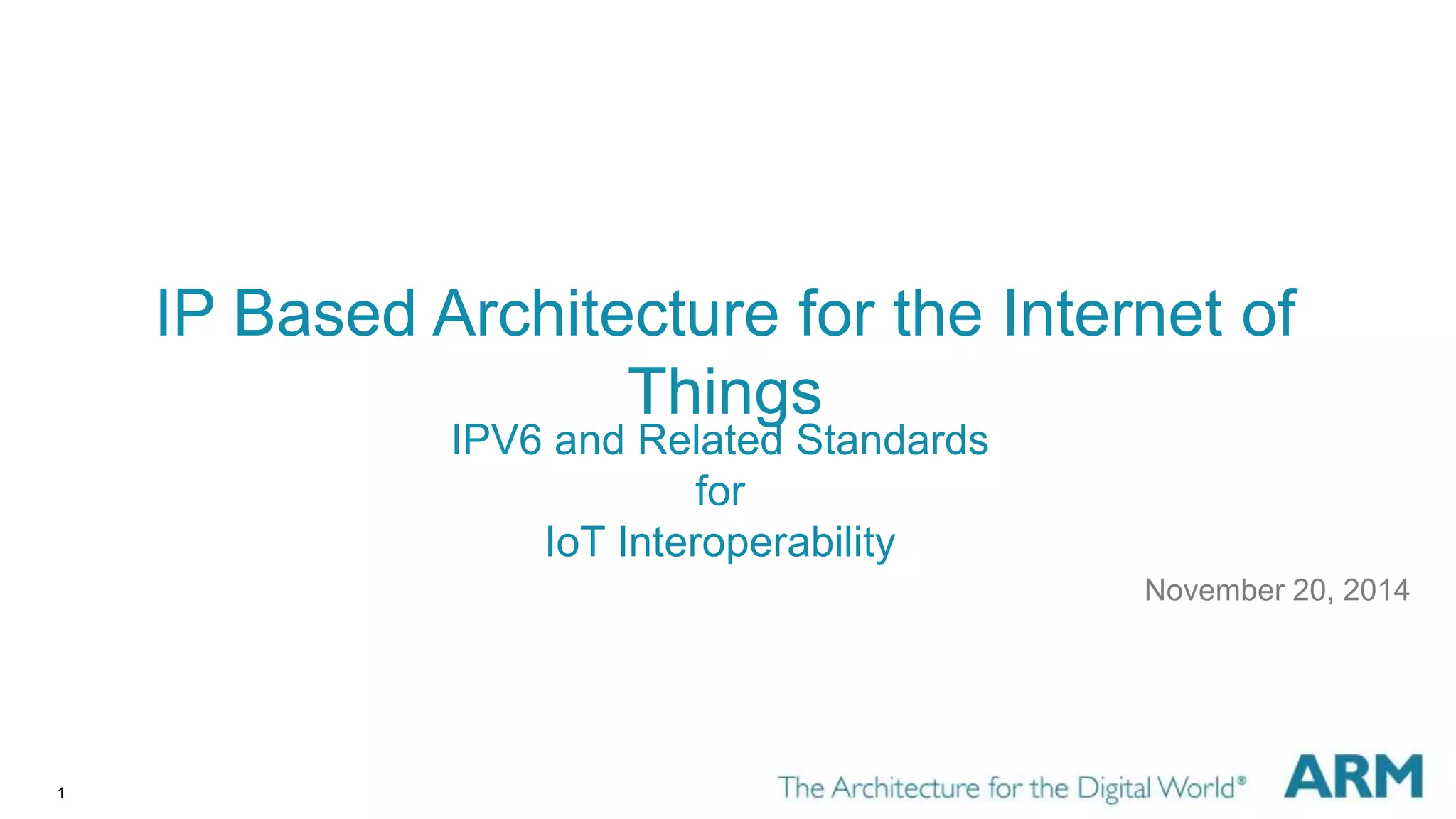 IP Based Architecture for the Internet of Things

IPV6 and Related Standards
for
IoT Interoperability

November 20, 2014

1

The Architecture for the Digital World®

ARM